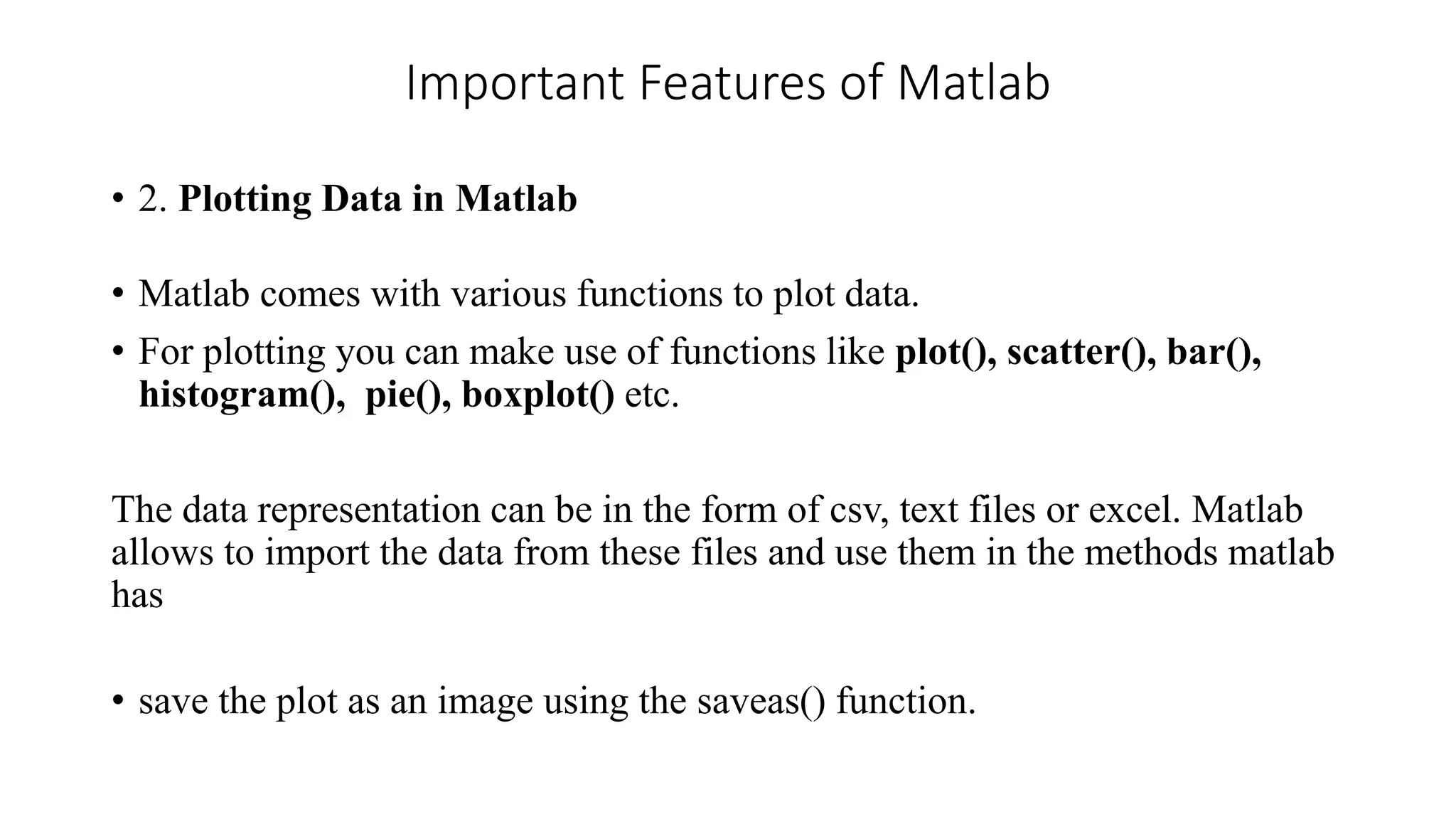 Important Features of Matlab

• 2. Plotting Data in Matlab

• Matlab comes with various functions to plot data.

• For plotting you can make use of functions like plot(), scatter(), bar(), histogram(), pie(), boxplot() etc.

The data representation can be in the form of csv, text files or excel. Matlab allows to import the data from these files and use them in the methods matlab has

• save the plot as an image using the saveas() function.